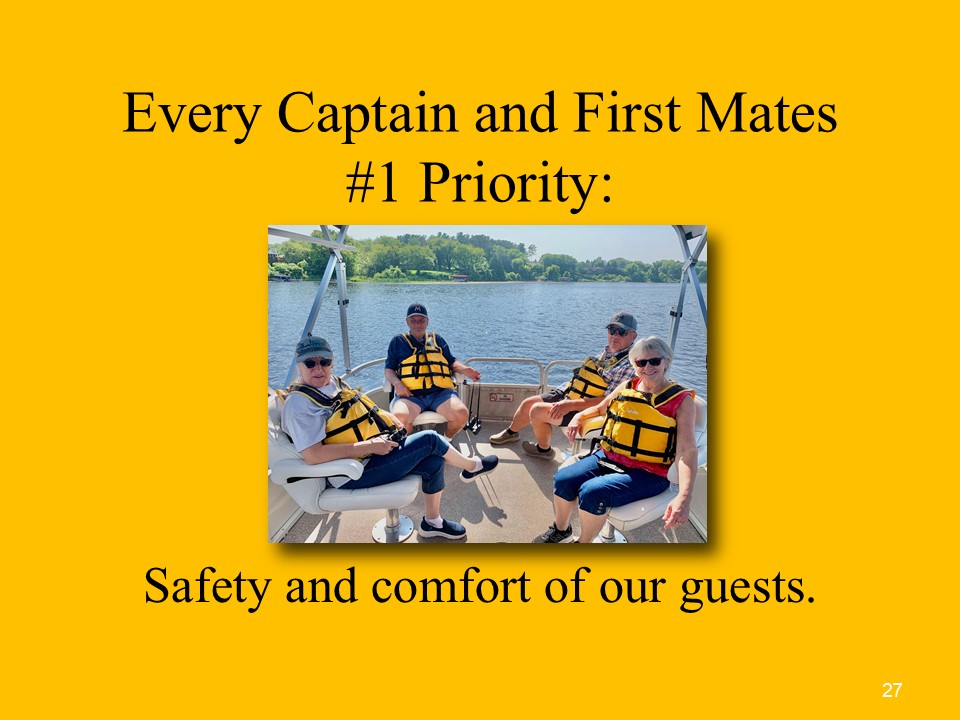 Every Captain and First Mates
#1 Priority:

Safety and comfort of our guests.

27